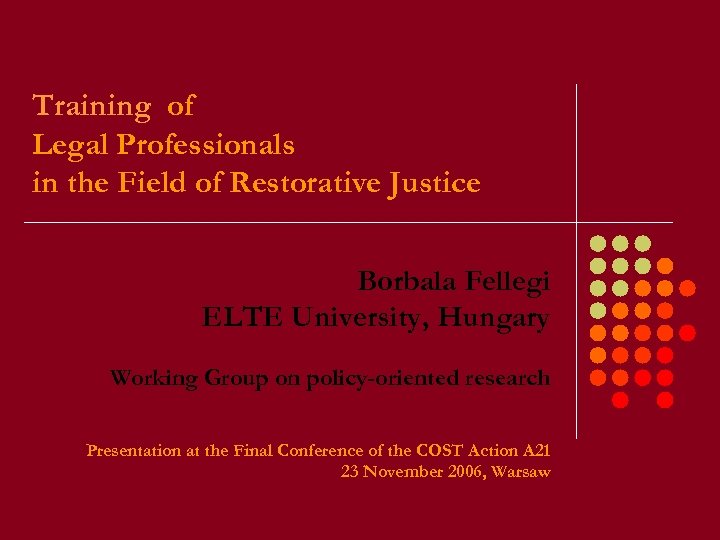 Training of
Legal Professionals
in the Field of Restorative Justice

Borbala Fellegi
ELTE University, Hungary

Working Group on policy-oriented research

Presentation at the Final Conference of the COST Action A21
23 November 2006, Warsaw